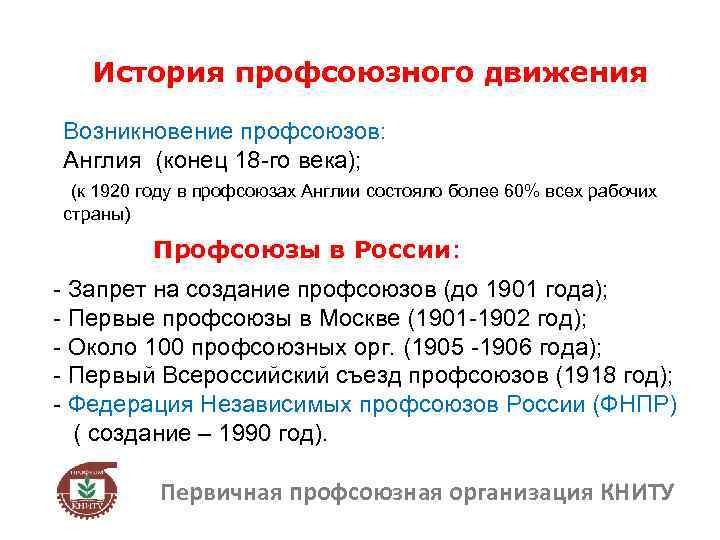 История профсоюзного движения

Возникновение профсоюзов:
Англия (конец 18-го века);
(к 1920 году в профсоюзах Англии состояло более 60% всех рабочих страны)

Профсоюзы в России:

- Запрет на создание профсоюзов (до 1901 года);
- Первые профсоюзы в Москве (1901-1902 год);
- Около 100 профсоюзных орг. (1905 -1906 года);
- Первый Всероссийский съезд профсоюзов (1918 год);
- Федерация Независимых профсоюзов России (ФНПР) ( создание – 1990 год).

ПРОФКОМ
КНИТУ

Первичная профсоюзная организация КНИТУ